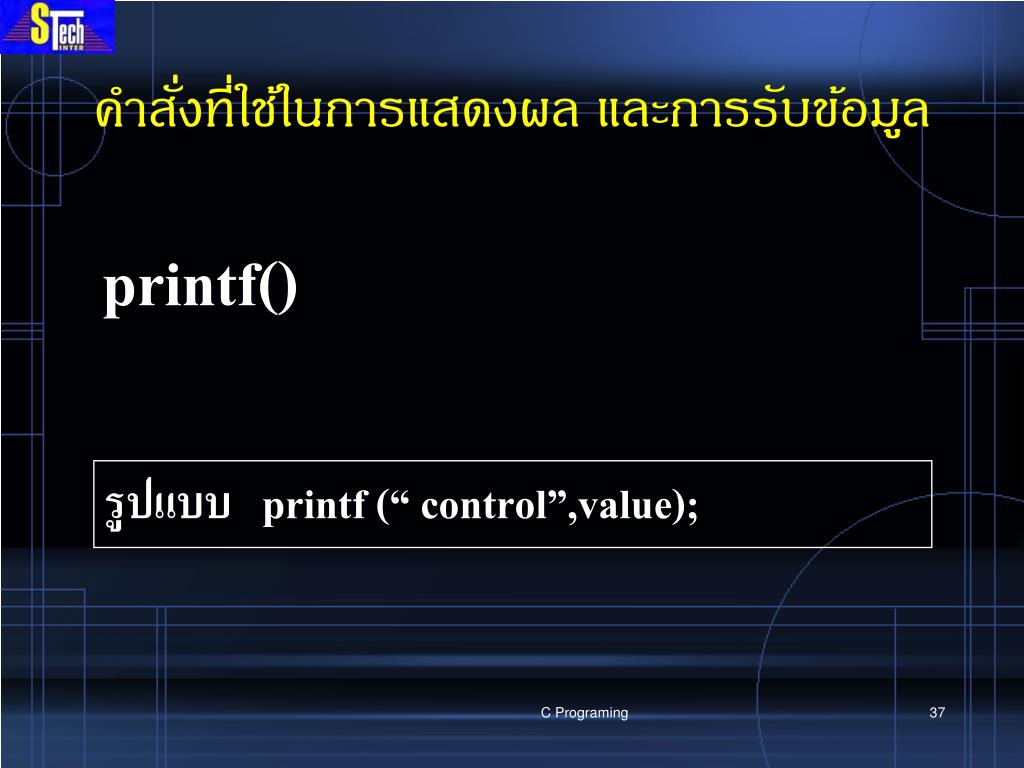 STech INTER

คำสั่งที่ใช้ในการแสดงผล และการรับข้อมูล

printf()

รูปแบบ printf (“ control”,value);

C Programing

37